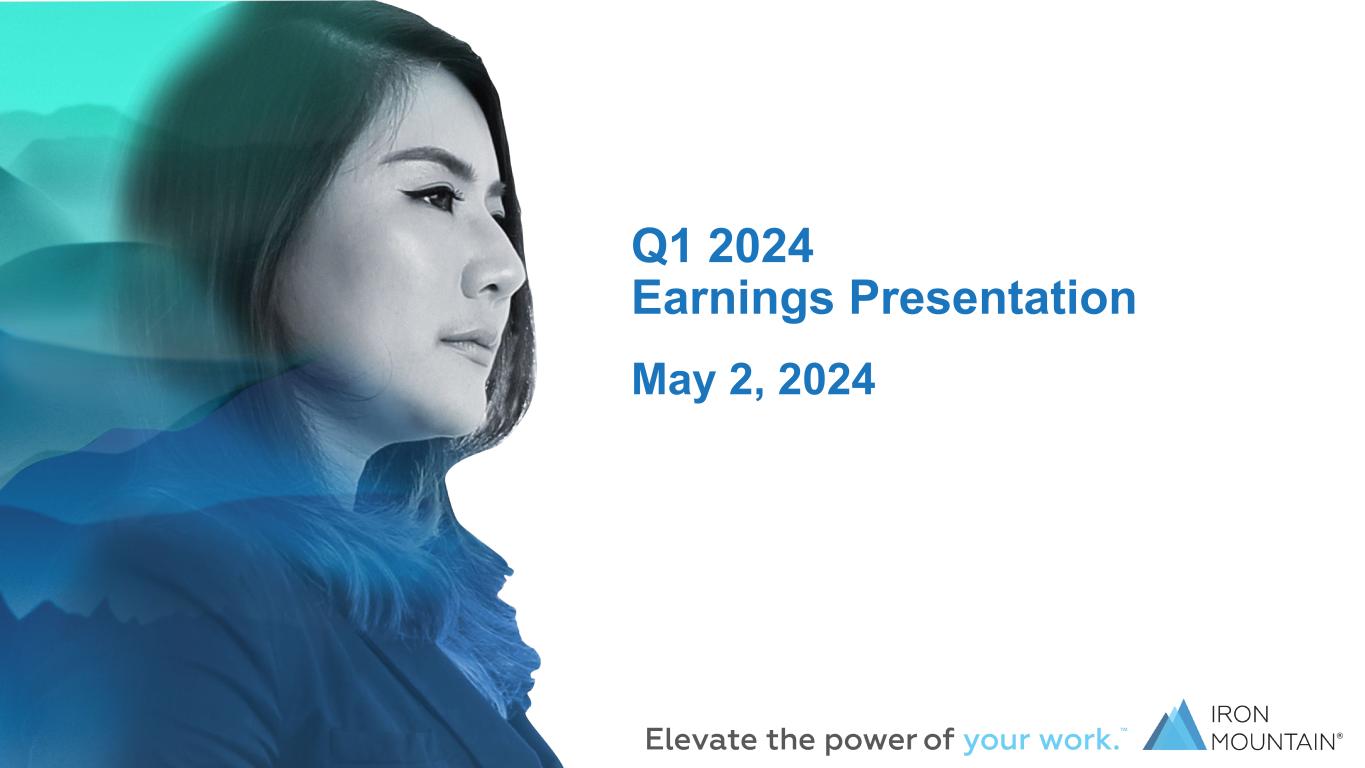 Q1 2024
Earnings Presentation

May 2, 2024

Elevate the power of your work.™

IRON MOUNTAIN®